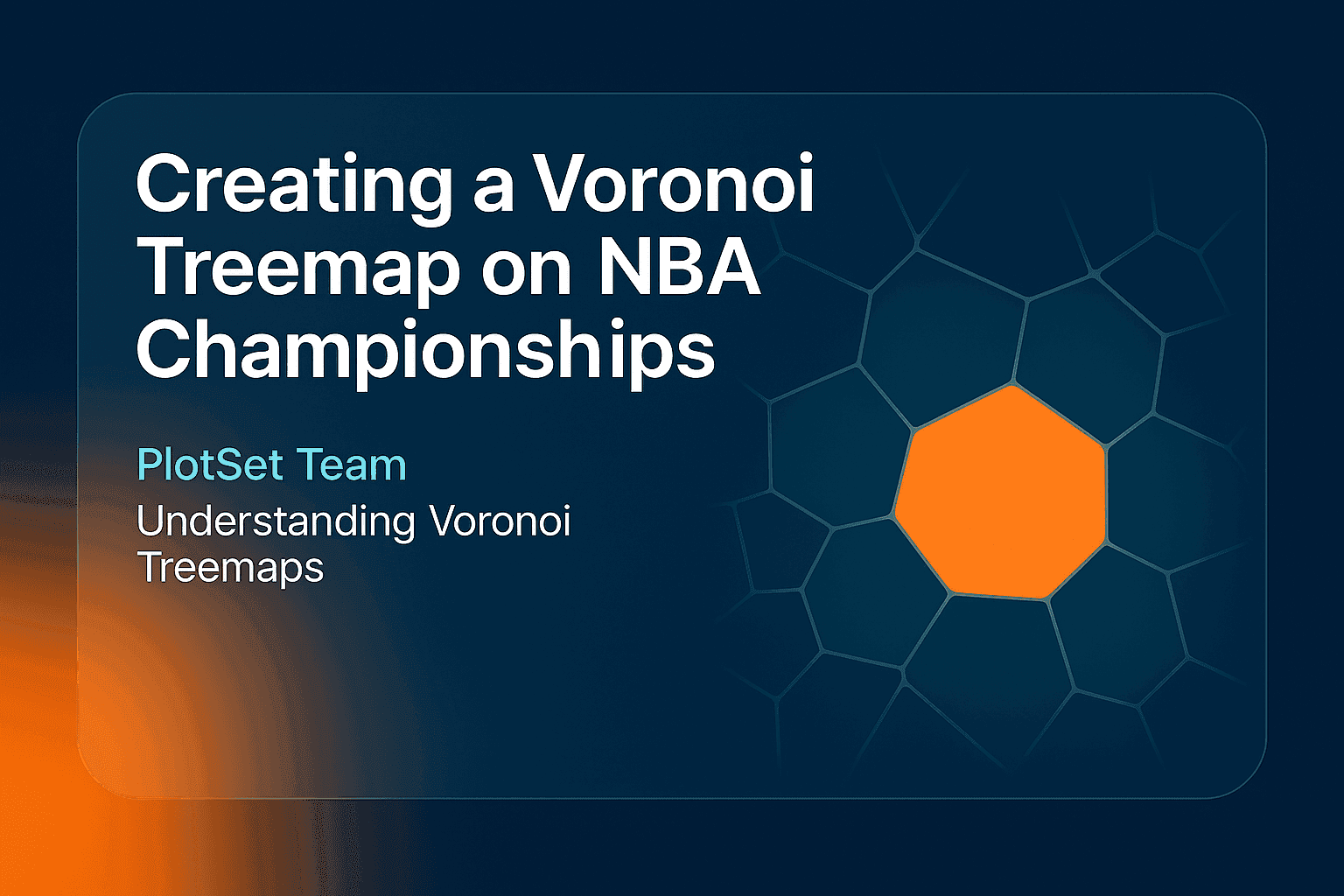 Creating a Voronoi Treemap on NBA Championships

PlotSet Team

Understanding Voronoi Treemaps